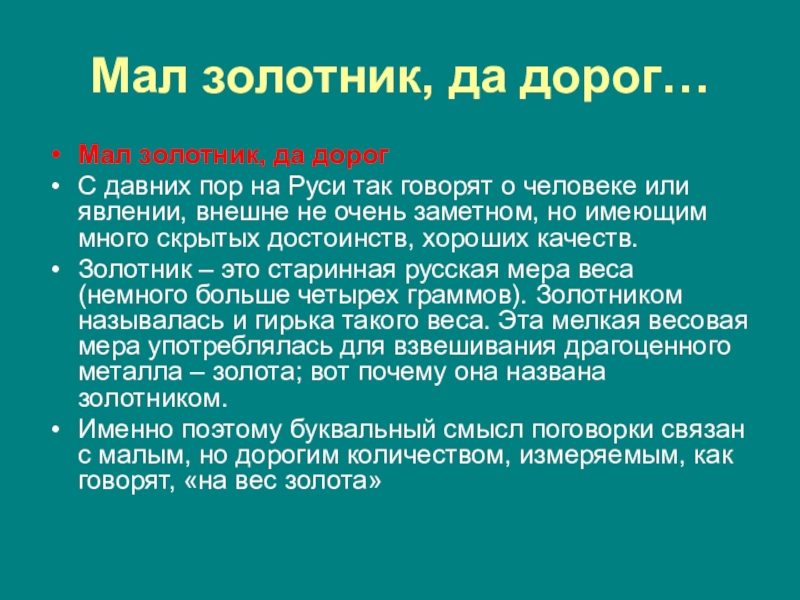 Мал золотник, да дорог…

• Мал золотник, да дорог
• С давних пор на Руси так говорят о человеке или явлении, внешне не очень заметном, но имеющим много скрытых достоинств, хороших качеств.
• Золотник – это старинная русская мера веса (немного больше четырех граммов). Золотником называлась и гирька такого веса. Эта мелкая весовая мера употреблялась для взвешивания драгоценного металла – золота; вот почему она названа золотником.
• Именно поэтому буквальный смысл поговорки связан с малым, но дорогим количеством, измеряемым, как говорят, «на вес золота»